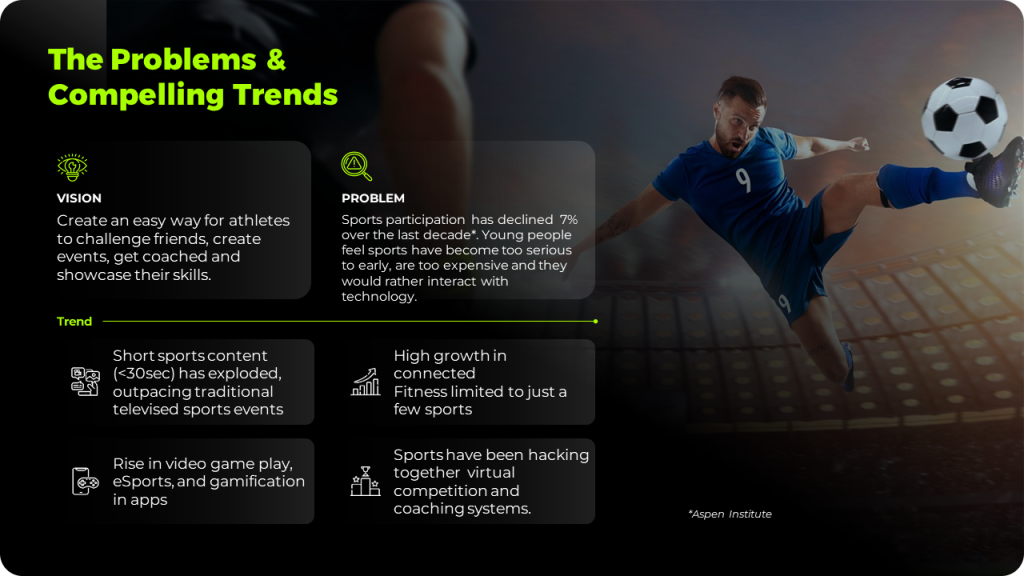 The Problems & Compelling Trends

VISION
Create an easy way for athletes to challenge friends, create events, get coached and showcase their skills.

PROBLEM
Sports participation has declined 7% over the last decade*. Young people feel sports have become too serious to early, are too expensive and they would rather interact with technology.

Trend

Short sports content (<30sec) has exploded, outpacing traditional televised sports events

High growth in connected Fitness limited to just a few sports

Rise in video game play, eSports, and gamification in apps

Sports have been hacking together virtual competition and coaching systems.

9

9

*Aspen Institute